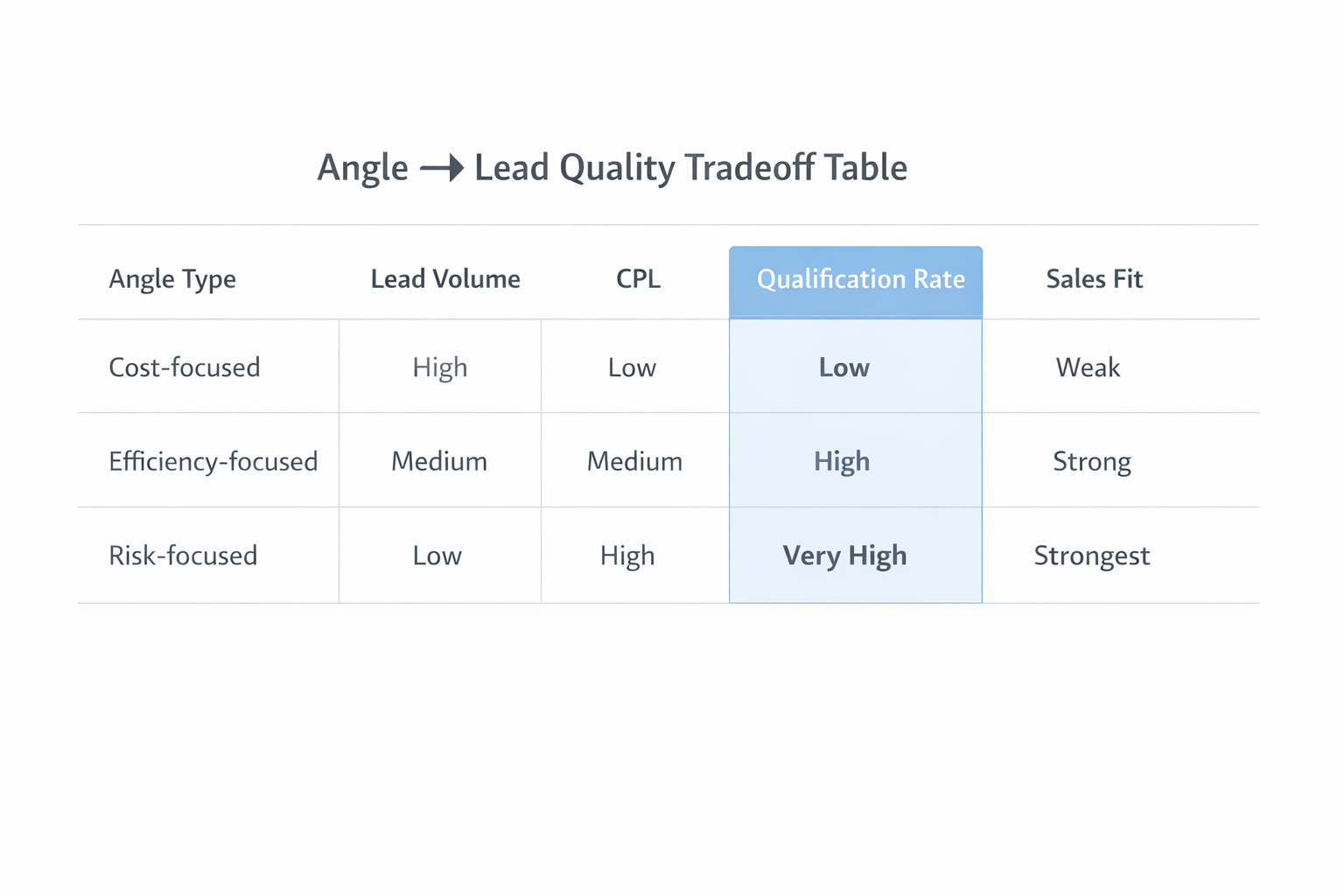 Angle → Lead Quality Tradeoff Table

| Angle Type | Lead Volume | CPL | Qualification Rate | Sales Fit |
|---|---|---|---|---|
| Cost-focused | High | Low | Low | Weak |
| Efficiency-focused | Medium | Medium | High | Strong |
| Risk-focused | Low | High | Very High | Strongest |